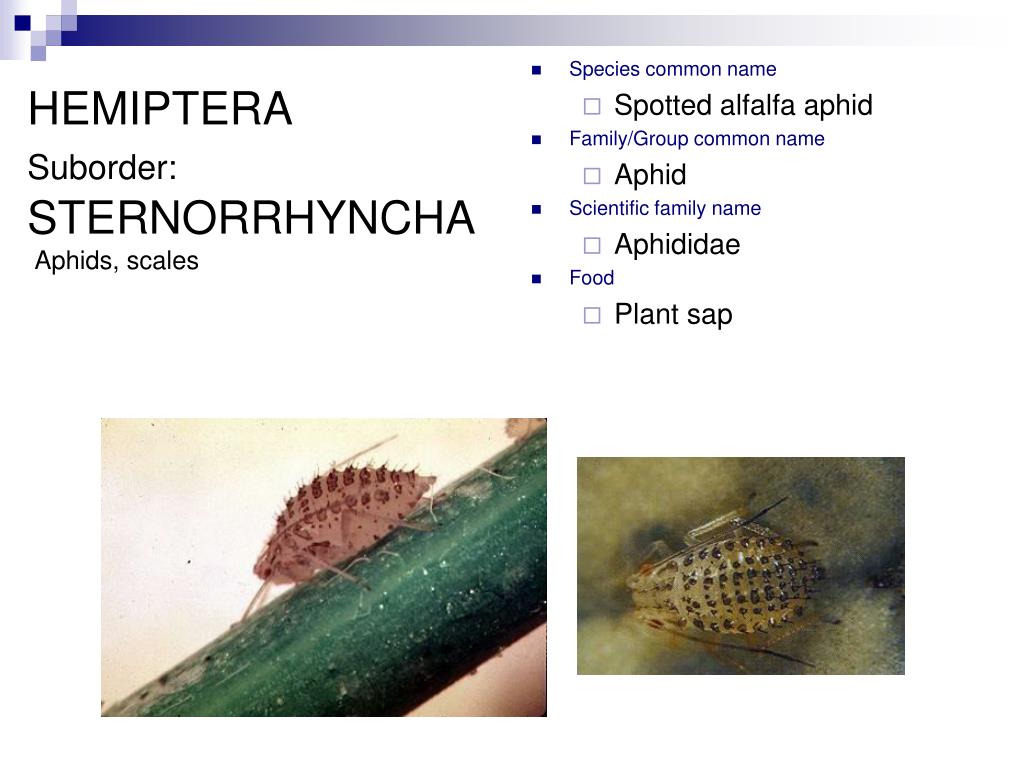 HEMIPTERA
Suborder:
STERNORRHYNCHA
Aphids, scales

Species common name
Spotted alfalfa aphid
Family/Group common name
Aphid
Scientific family name
Aphididae
Food
Plant sap